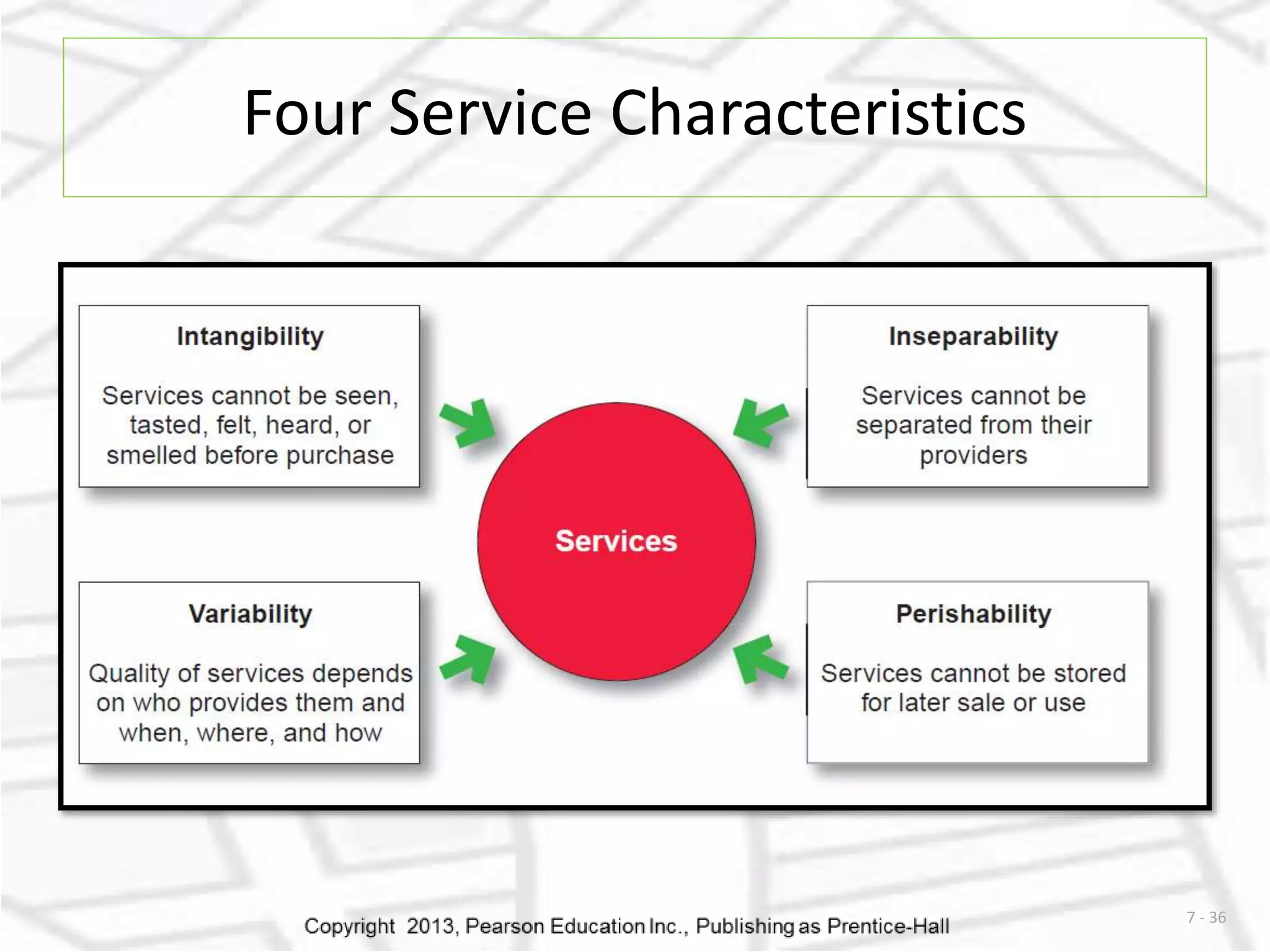 Four Service Characteristics

Intangibility

Services cannot be seen, tasted, felt, heard, or smelled before purchase

Inseparability

Services cannot be separated from their providers

Services

Variability

Quality of services depends on who provides them and when, where, and how

Perishability

Services cannot be stored for later sale or use

Copyright 2013, Pearson Education Inc., Publishing as Prentice-Hall

7 - 36